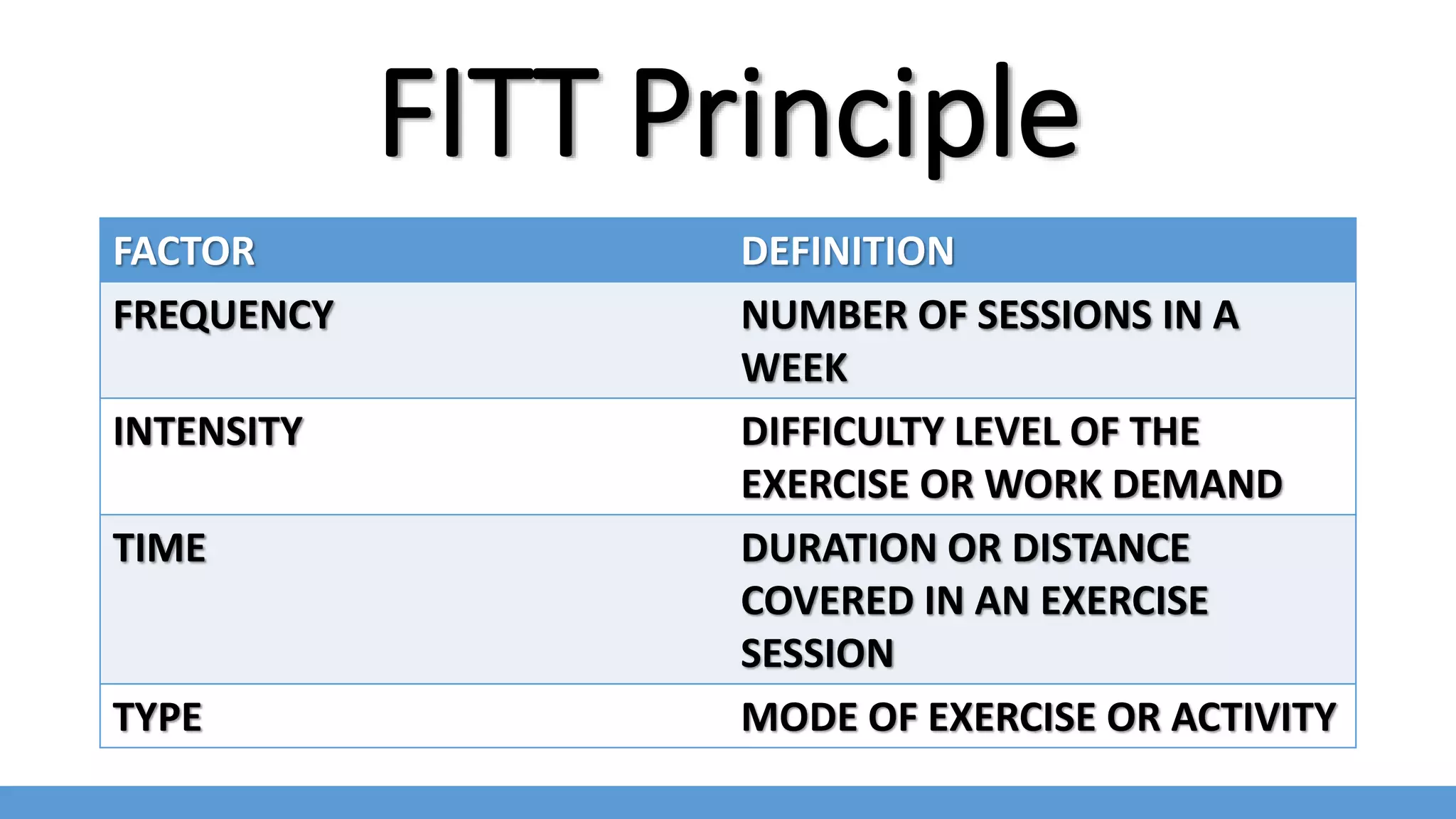 FITT Principle

| FACTOR | DEFINITION |
|---|---|
| FREQUENCY | NUMBER OF SESSIONS IN A WEEK |
| INTENSITY | DIFFICULTY LEVEL OF THE EXERCISE OR WORK DEMAND |
| TIME | DURATION OR DISTANCE COVERED IN AN EXERCISE SESSION |
| TYPE | MODE OF EXERCISE OR ACTIVITY |